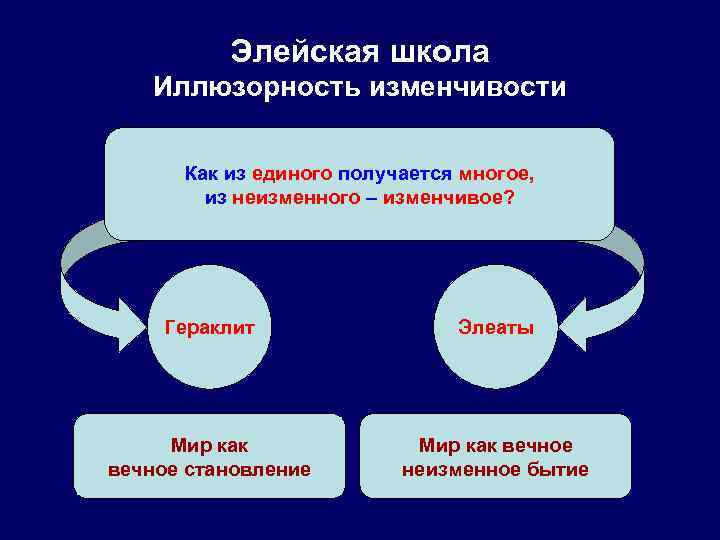 Элейская школа
Иллюзорность изменчивости

Как из единого получается многое, из неизменного – изменчивое?

Гераклит

Элеаты

Мир как вечное становление

Мир как вечное неизменное бытие